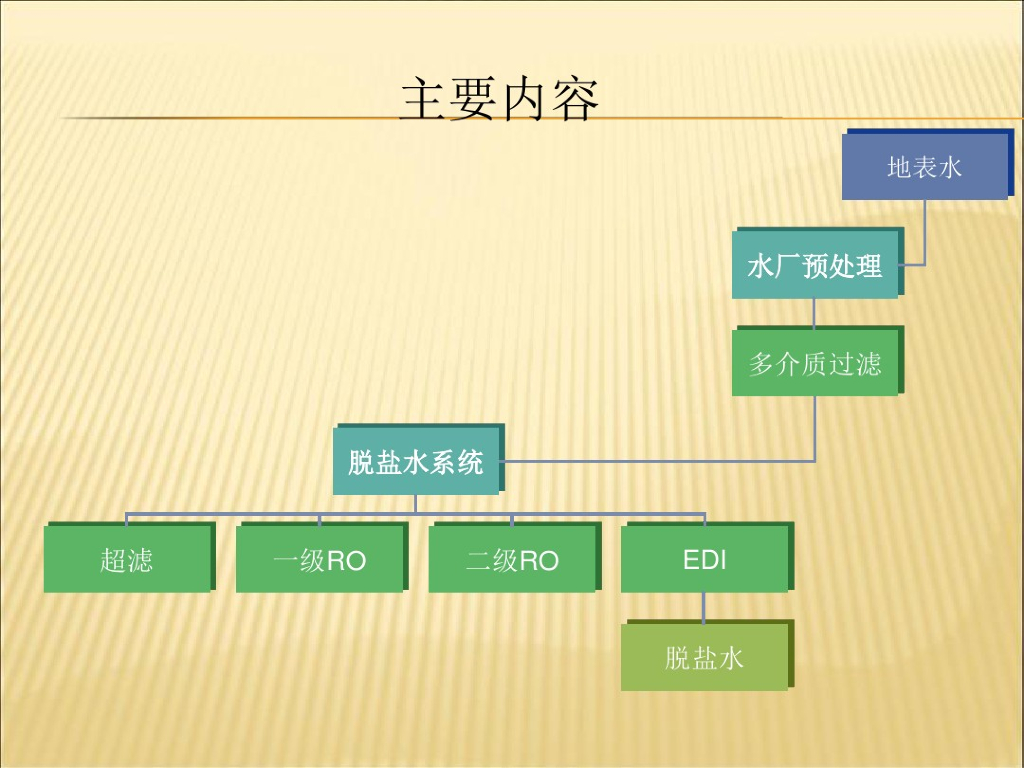 主要内容

地表水

水厂预处理

多介质过滤

脱盐水系统

超滤

一级RO

二级RO

EDI

脱盐水